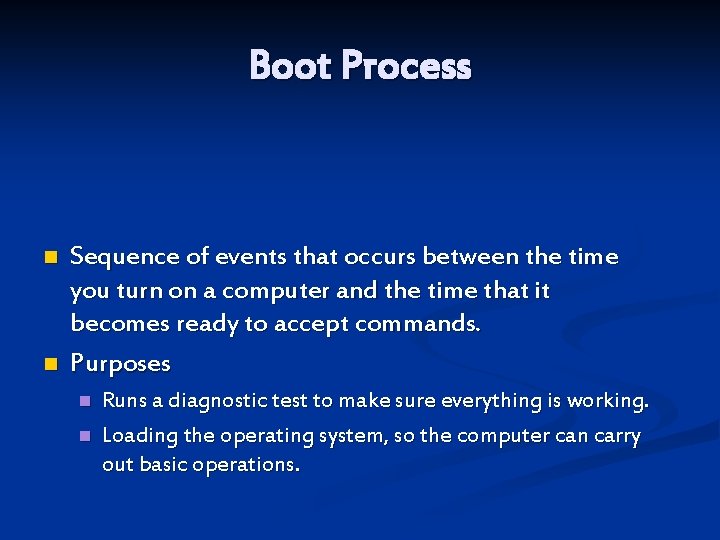 Boot Process

Sequence of events that occurs between the time you turn on a computer and the time that it becomes ready to accept commands.

Purposes

Runs a diagnostic test to make sure everything is working.

Loading the operating system, so the computer can carry out basic operations.